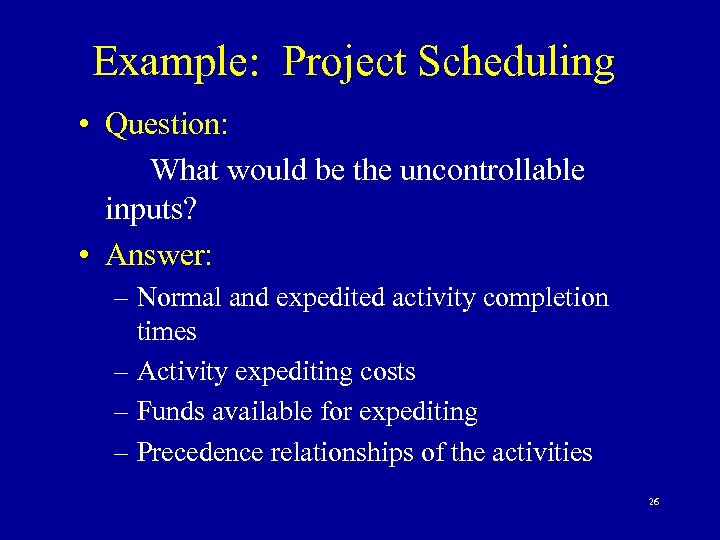 Example: Project Scheduling

• Question:

What would be the uncontrollable inputs?

• Answer:

– Normal and expedited activity completion times

– Activity expediting costs

– Funds available for expediting

– Precedence relationships of the activities

26